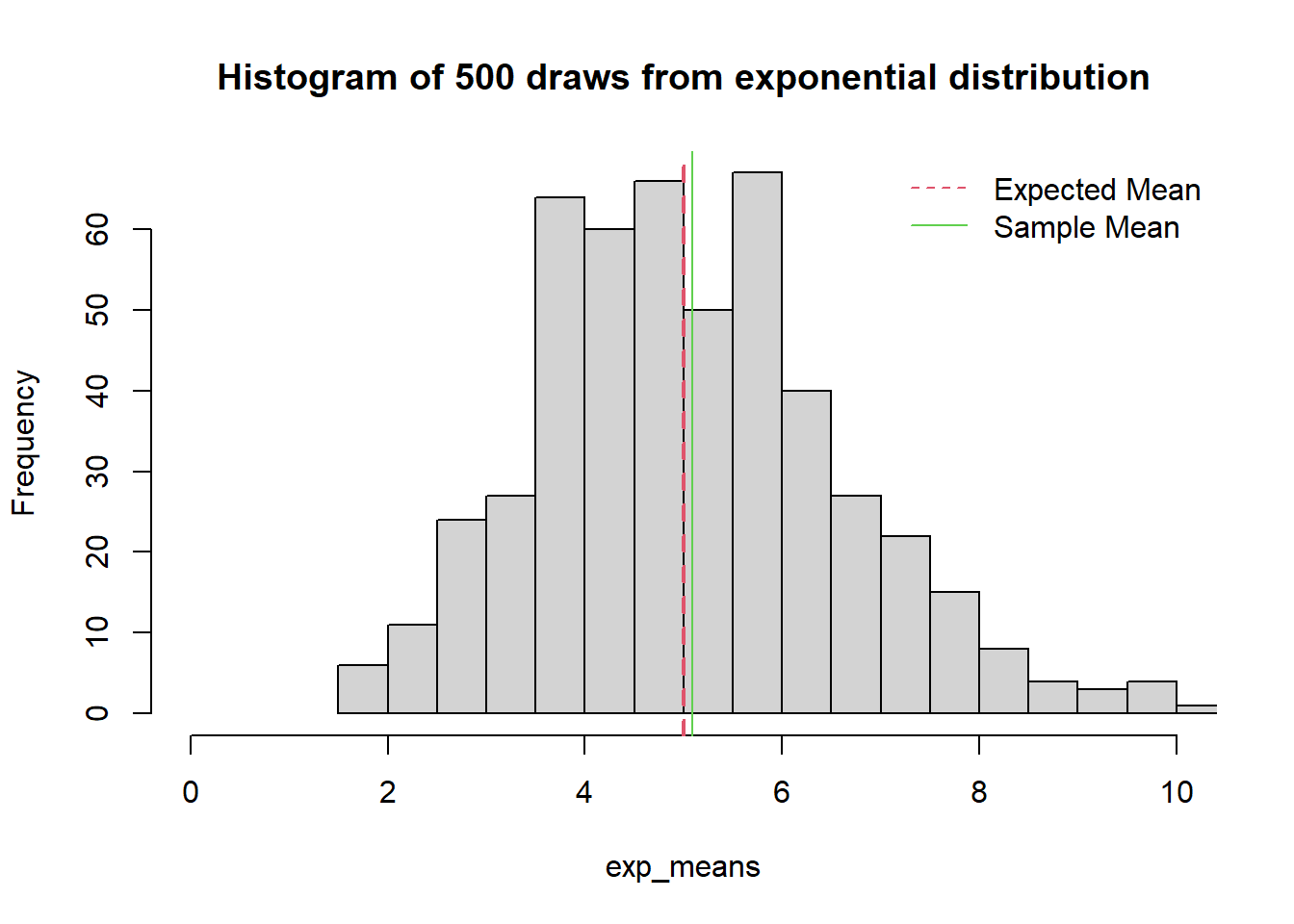 Histogram of 500 draws from exponential distribution

Expected Mean
Sample Mean

Frequency

0
10
20
30
40
50
60

0
2
4
6
8
10

exp_means